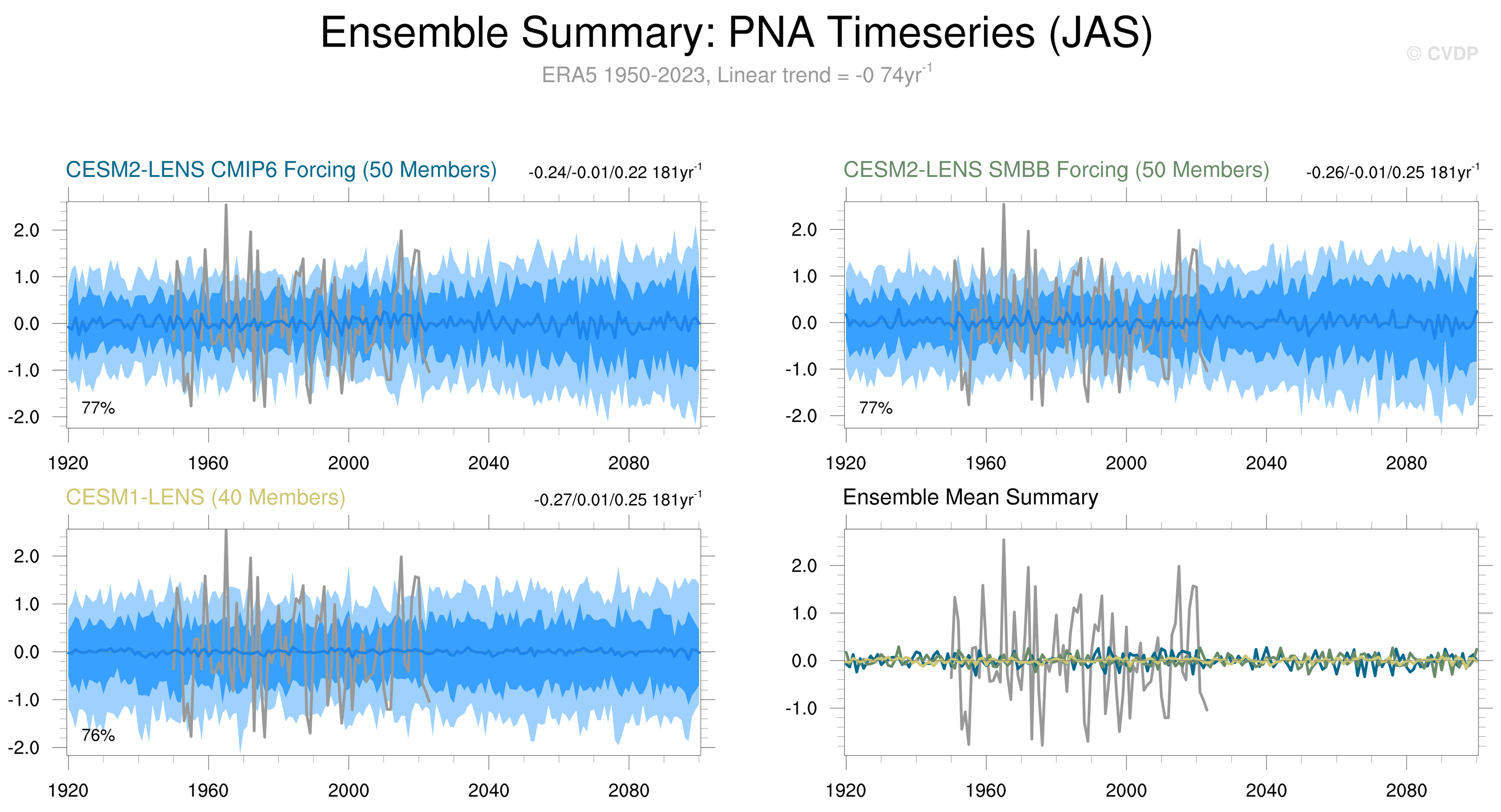 Ensemble Summary: PNA Timeseries (JAS)

© CVDP

ERA5 1950-2023, Linear trend = -0 74yr$^{-1}$

CESM2-LENS CMIP6 Forcing (50 Members)

-0.24/-0.01/0.22 181yr$^{-1}$

2.0
1.0
0.0
-1.0
-2.0

77%

1920 1960 2000 2040 2080

CESM2-LENS SMBB Forcing (50 Members)

-0.26/-0.01/0.25 181yr$^{-1}$

2.0
1.0
0.0
-1.0
-2.0

77%

1920 1960 2000 2040 2080

CESM1-LENS (40 Members)

-0.27/0.01/0.25 181yr$^{-1}$

2.0
1.0
0.0
-1.0
-2.0

76%

1920 1960 2000 2040 2080

Ensemble Mean Summary

2.0
1.0
0.0
-1.0

1920 1960 2000 2040 2080